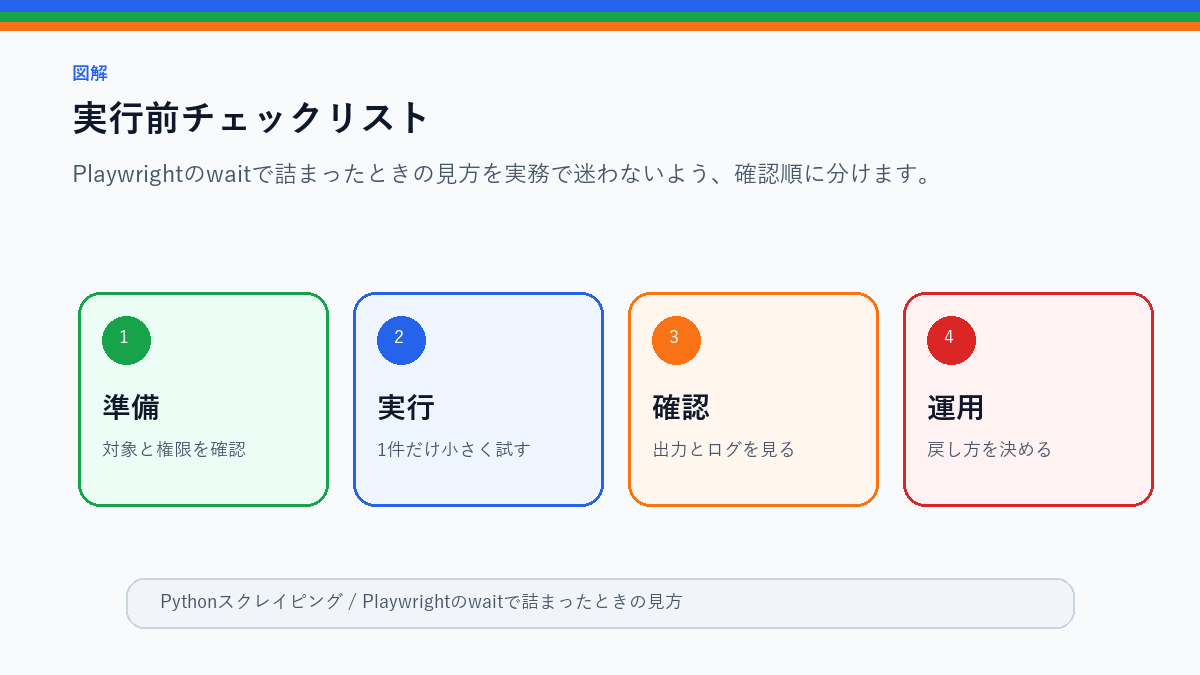 図解

実行前チェックリスト

Playwrightのwaitで詰まったときの見方を実務で迷わないよう、確認順に分けます。

1
準備
対象と権限を確認

2
実行
1件だけ小さく試す

3
確認
出力とログを見る

4
運用
戻し方を決める

Pythonスクレイピング / Playwrightのwaitで詰まったときの見方